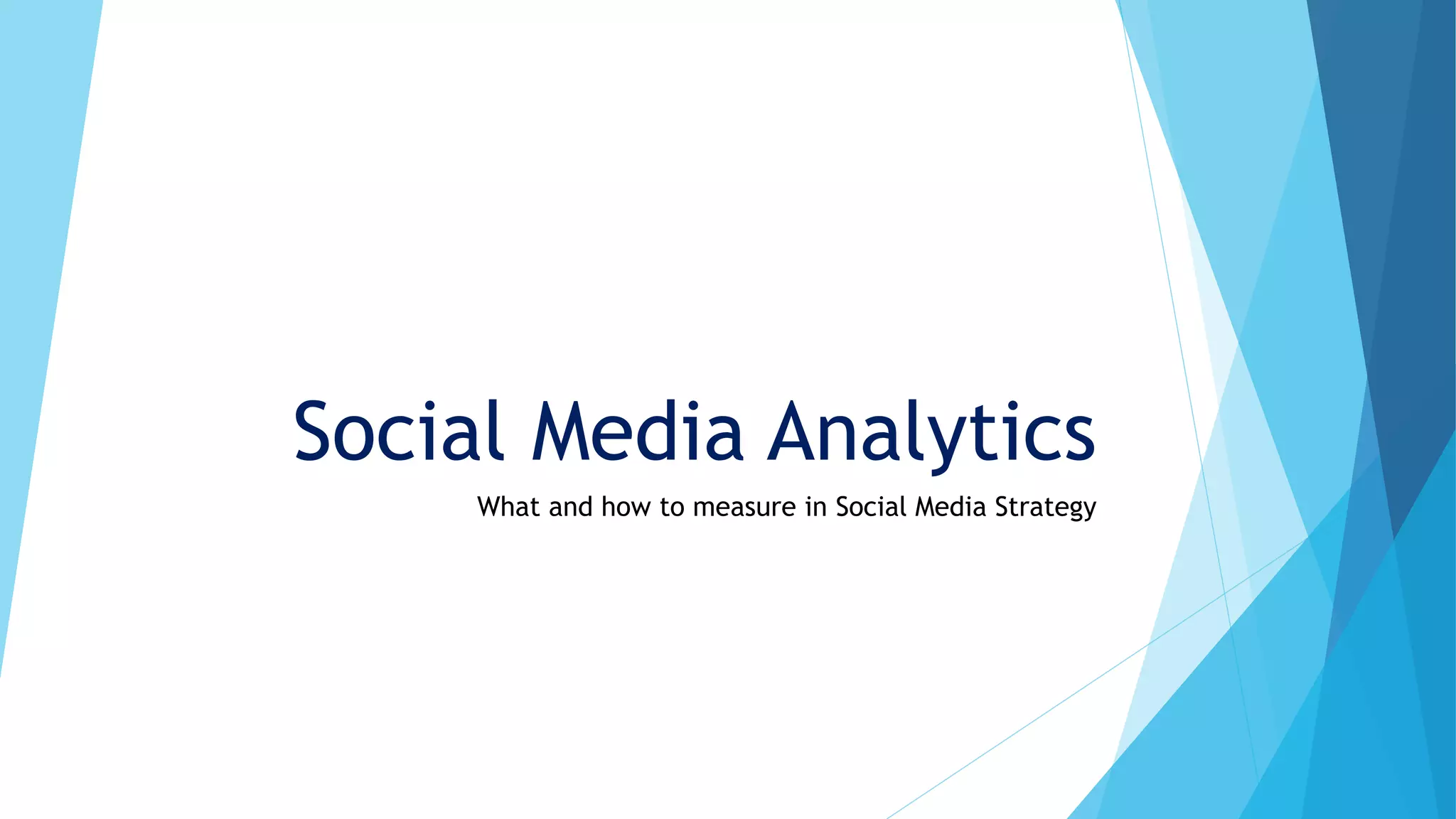 Social Media Analytics

What and how to measure in Social Media Strategy